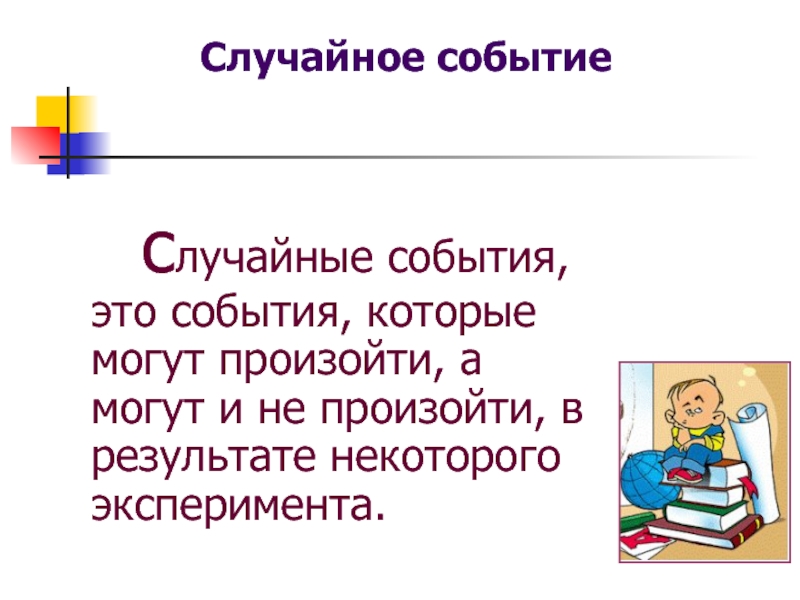 Случайное событие

Случайные события, это события, которые могут произойти, а могут и не произойти, в результате некоторого эксперимента.